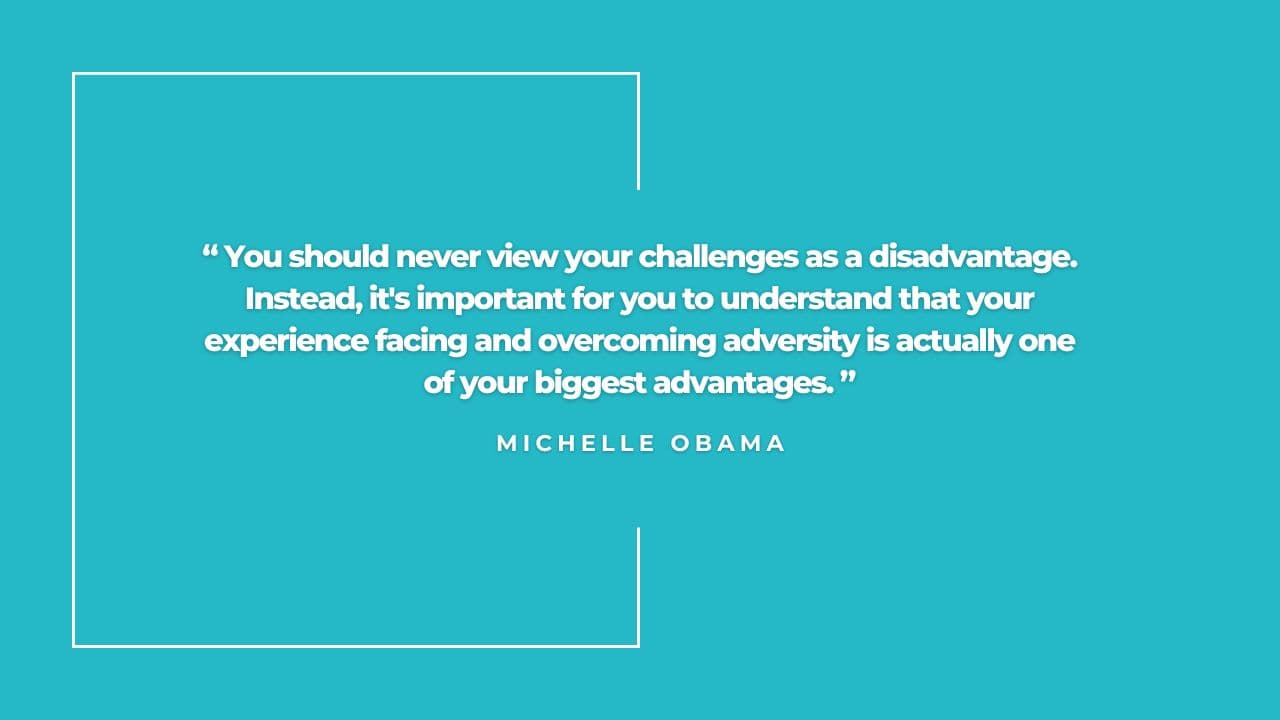 “ You should never view your challenges as a disadvantage. Instead, it's important for you to understand that your experience facing and overcoming adversity is actually one of your biggest advantages. ”

MICHELLE OBAMA